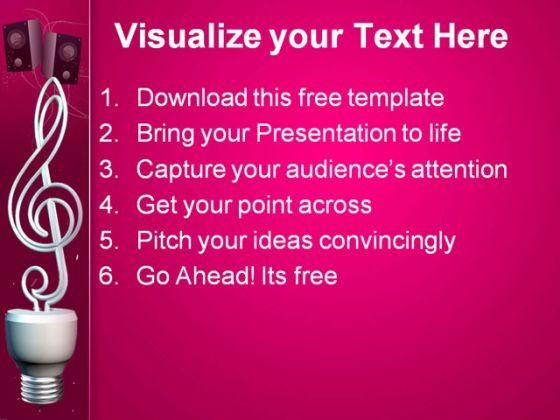 Visualize your Text Here

1. Download this free template
2. Bring your Presentation to life
3. Capture your audience's attention
4. Get your point across
5. Pitch your ideas convincingly
6. Go Ahead! Its free